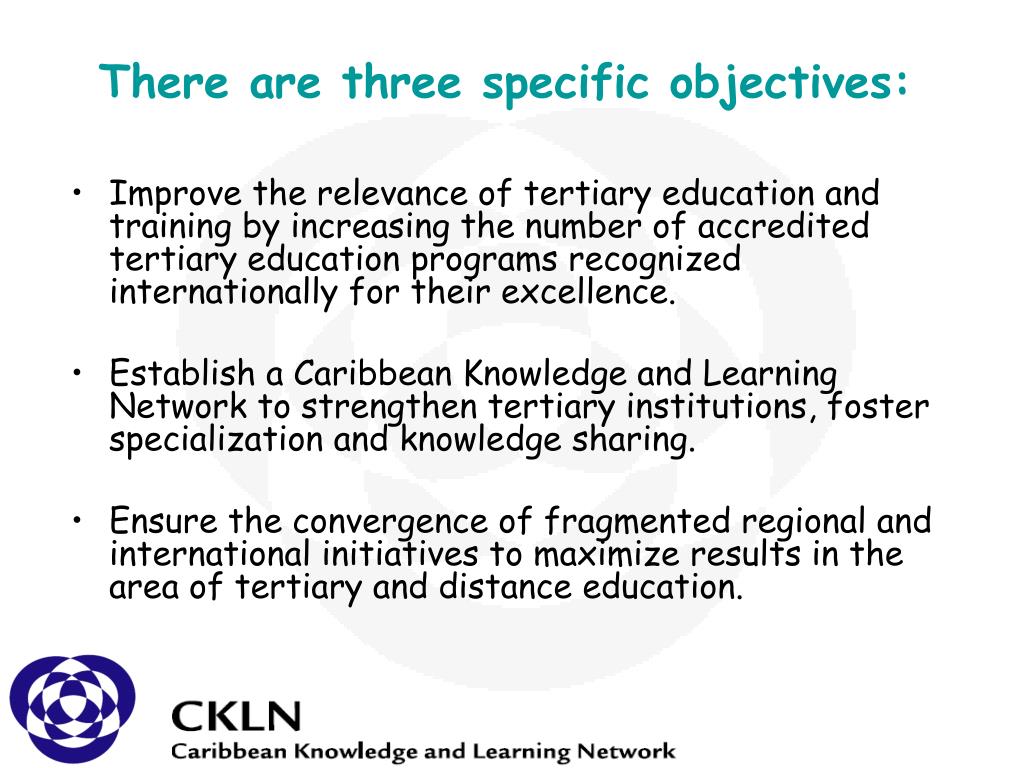 There are three specific objectives:

• Improve the relevance of tertiary education and training by increasing the number of accredited tertiary education programs recognized internationally for their excellence.

• Establish a Caribbean Knowledge and Learning Network to strengthen tertiary institutions, foster specialization and knowledge sharing.

• Ensure the convergence of fragmented regional and international initiatives to maximize results in the area of tertiary and distance education.

CKLN
Caribbean Knowledge and Learning Network